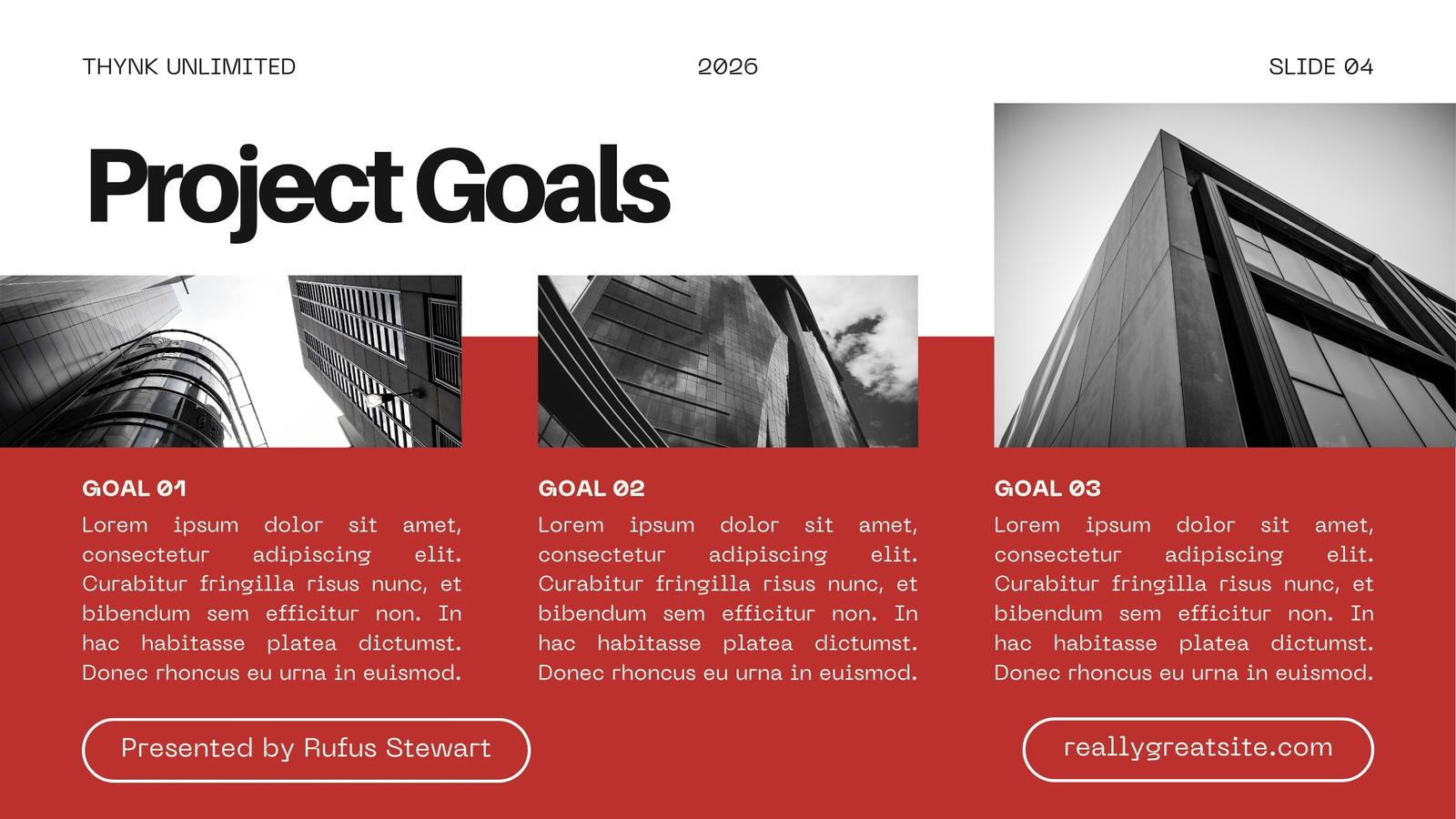 THYNK UNLIMITED

2026

SLIDE 04

Project Goals

GOAL 01
Lorem ipsum dolor sit amet, consectetur adipiscing elit. Curabitur fringilla risus nunc, et bibendum sem efficitur non. In hac habitasse platea dictumst. Donec rhoncus eu urna in euismod.

GOAL 02
Lorem ipsum dolor sit amet, consectetur adipiscing elit. Curabitur fringilla risus nunc, et bibendum sem efficitur non. In hac habitasse platea dictumst. Donec rhoncus eu urna in euismod.

GOAL 03
Lorem ipsum dolor sit amet, consectetur adipiscing elit. Curabitur fringilla risus nunc, et bibendum sem efficitur non. In hac habitasse platea dictumst. Donec rhoncus eu urna in euismod.

Presented by Rufus Stewart

reallygreatsite.com